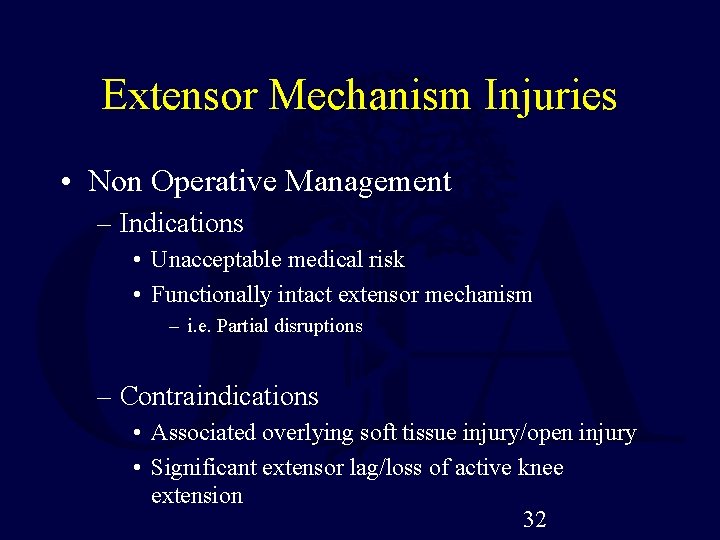 Extensor Mechanism Injuries

• Non Operative Management
– Indications
• Unacceptable medical risk
• Functionally intact extensor mechanism
– i.e. Partial disruptions

– Contraindications
• Associated overlying soft tissue injury/open injury
• Significant extensor lag/loss of active knee extension

32